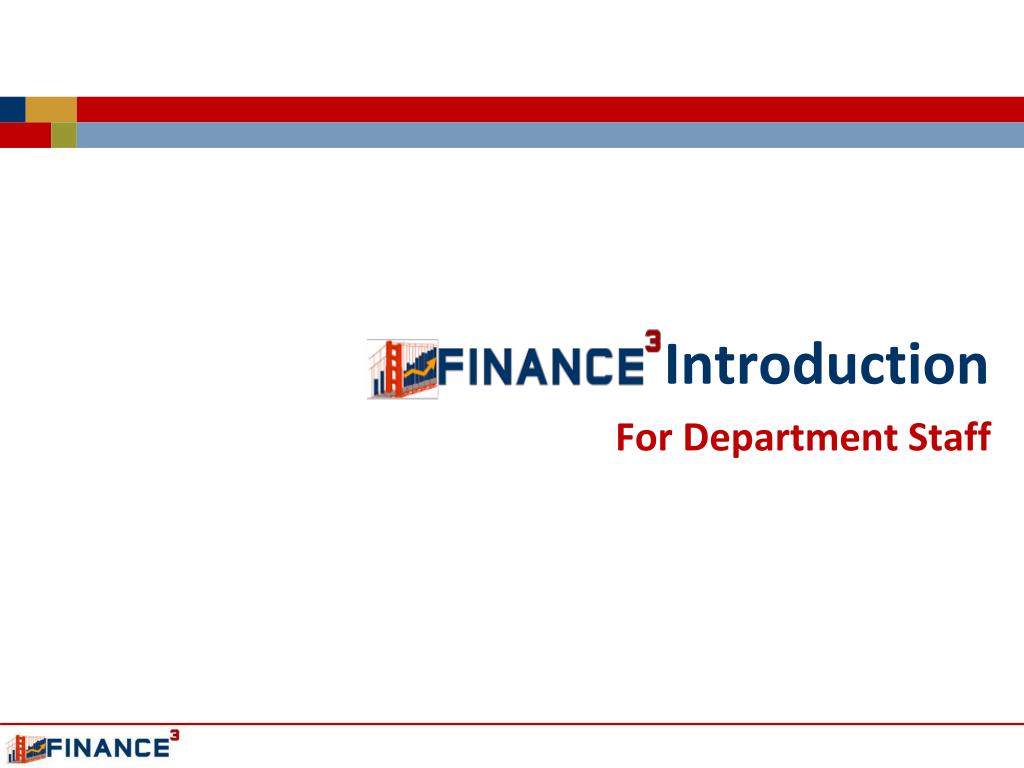 FINANCE$^3$ Introduction

For Department Staff

FINANCE$^3$